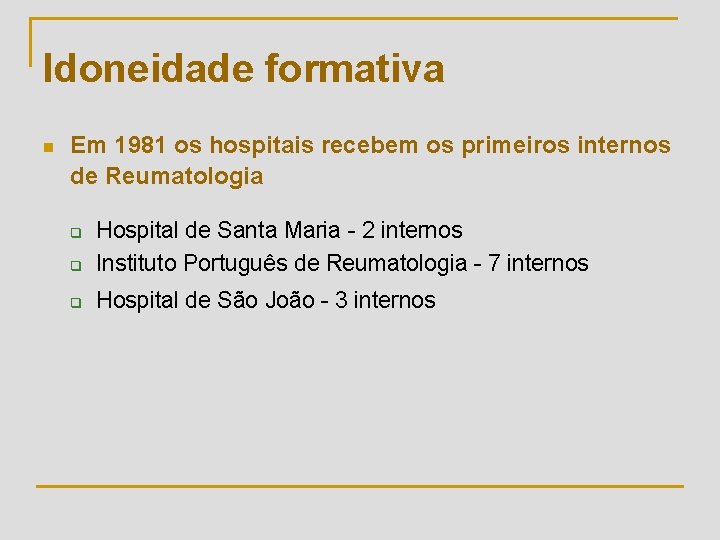 Idoneidade formativa

Em 1981 os hospitais recebem os primeiros internos de Reumatologia

Hospital de Santa Maria - 2 internos
Instituto Português de Reumatologia - 7 internos
Hospital de São João - 3 internos